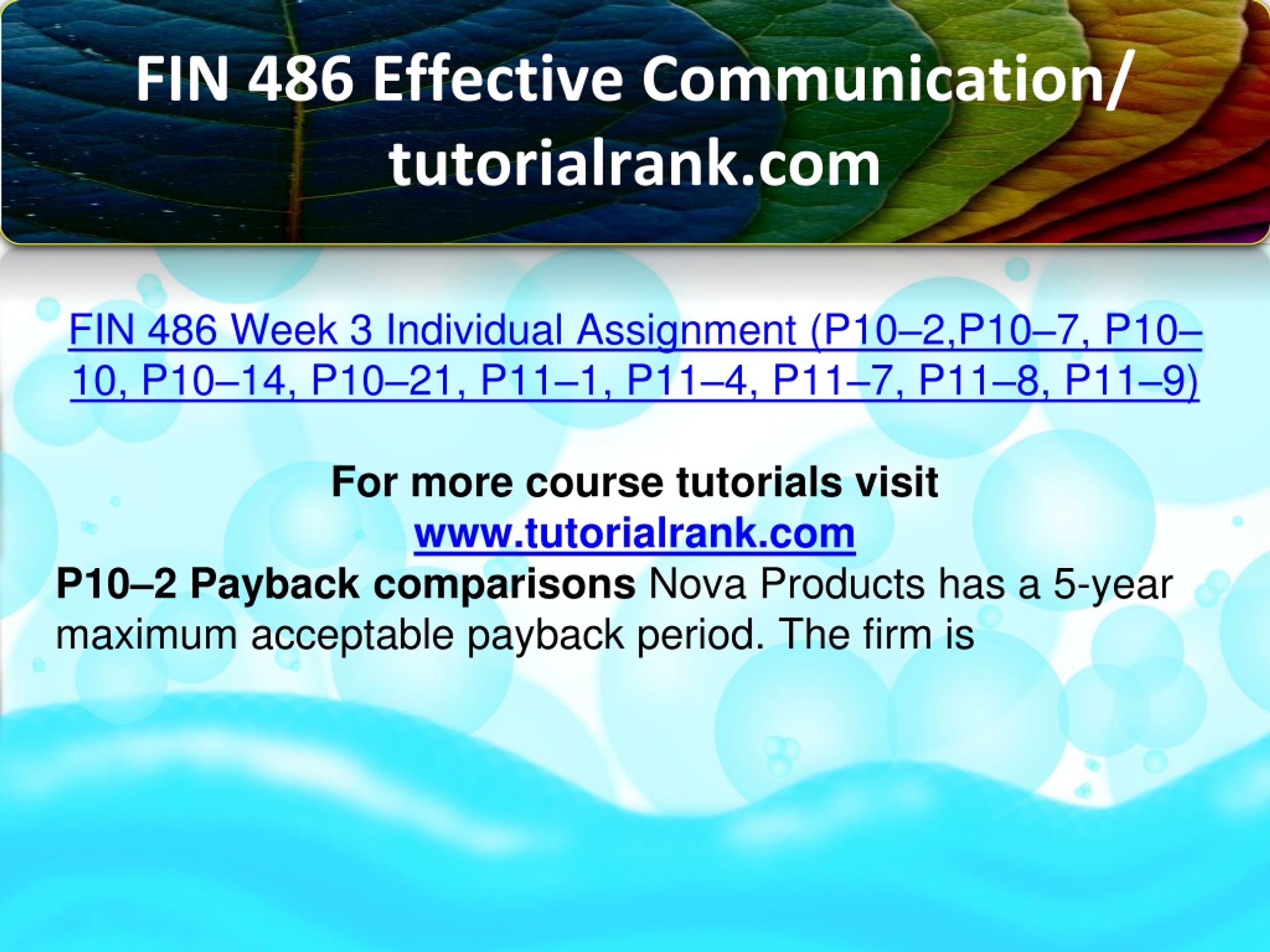 FIN 486 Effective Communication/ tutorialrank.com

FIN 486 Week 3 Individual Assignment (P10–2,P10–7, P10–10, P10–14, P10–21, P11–1, P11–4, P11–7, P11–8, P11–9)

For more course tutorials visit
www.tutorialrank.com

P10–2 Payback comparisons Nova Products has a 5-year maximum acceptable payback period. The firm is